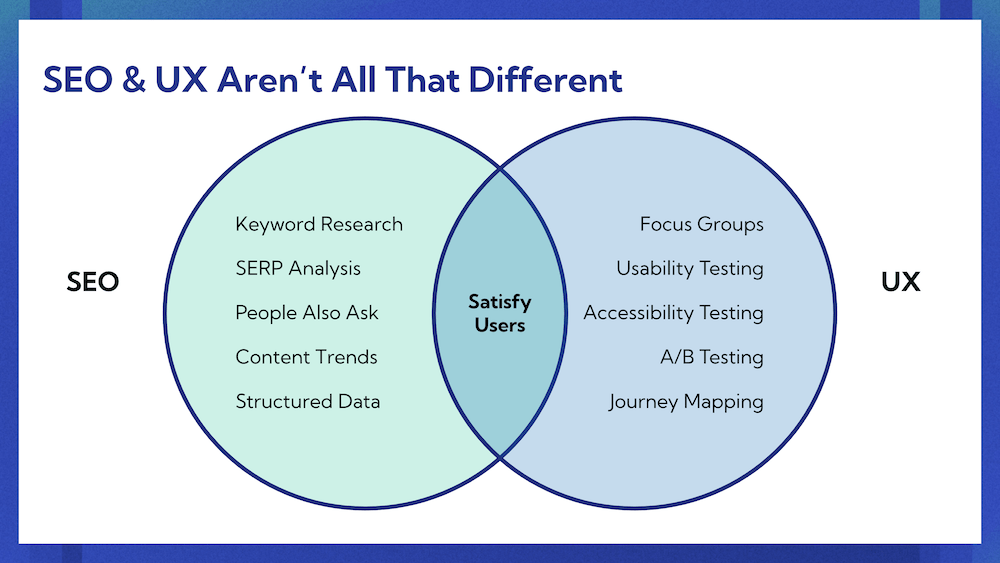 SEO & UX Aren't All That Different

SEO

Keyword Research
SERP Analysis
People Also Ask
Content Trends
Structured Data

Satisfy Users

Focus Groups
Usability Testing
Accessibility Testing
A/B Testing
Journey Mapping

UX